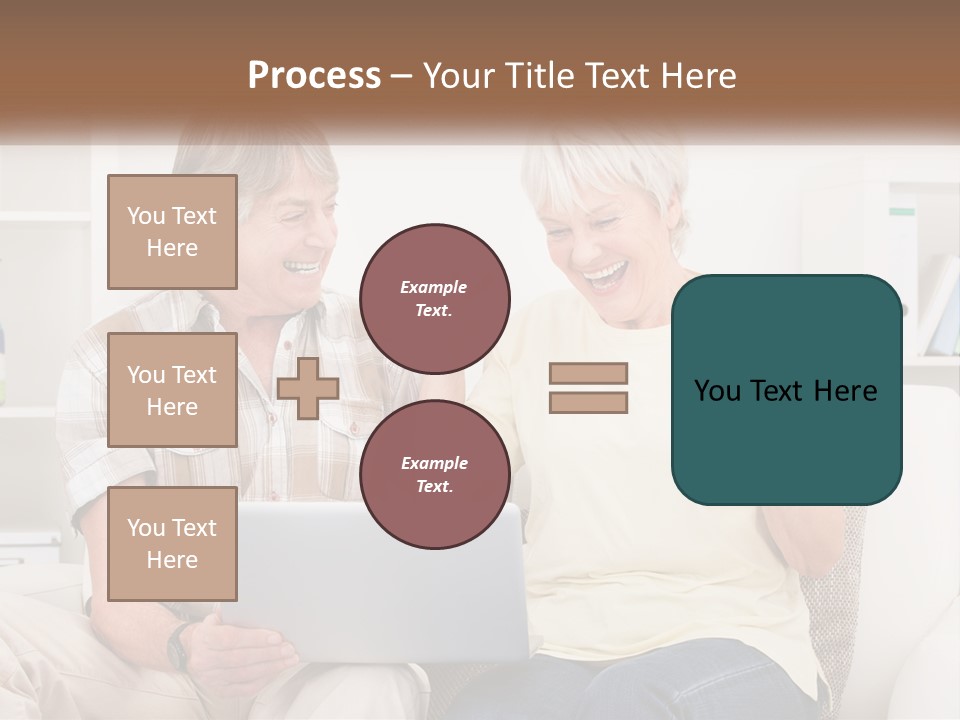 Process – Your Title Text Here

You Text Here

You Text Here

You Text Here

Example Text.

Example Text.

You Text Here